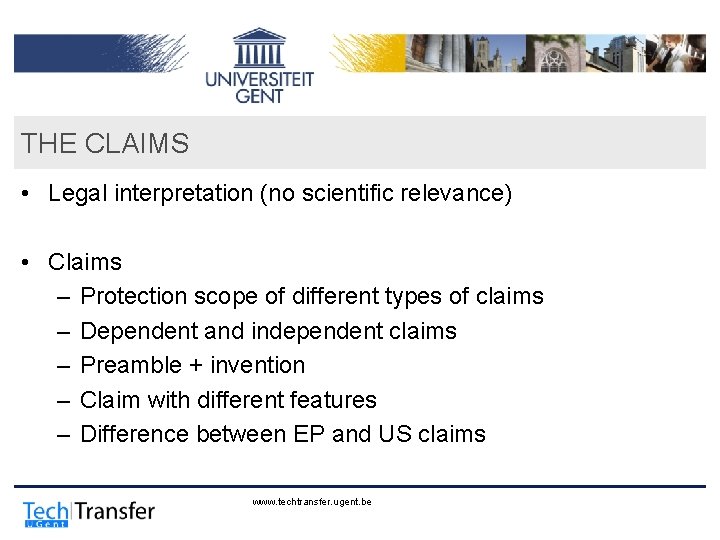 UNIVERSITEIT GENT

THE CLAIMS

• Legal interpretation (no scientific relevance)

• Claims
– Protection scope of different types of claims
– Dependent and independent claims
– Preamble + invention
– Claim with different features
– Difference between EP and US claims

Tech Transfer
UGent

www.techtransfer.ugent.be